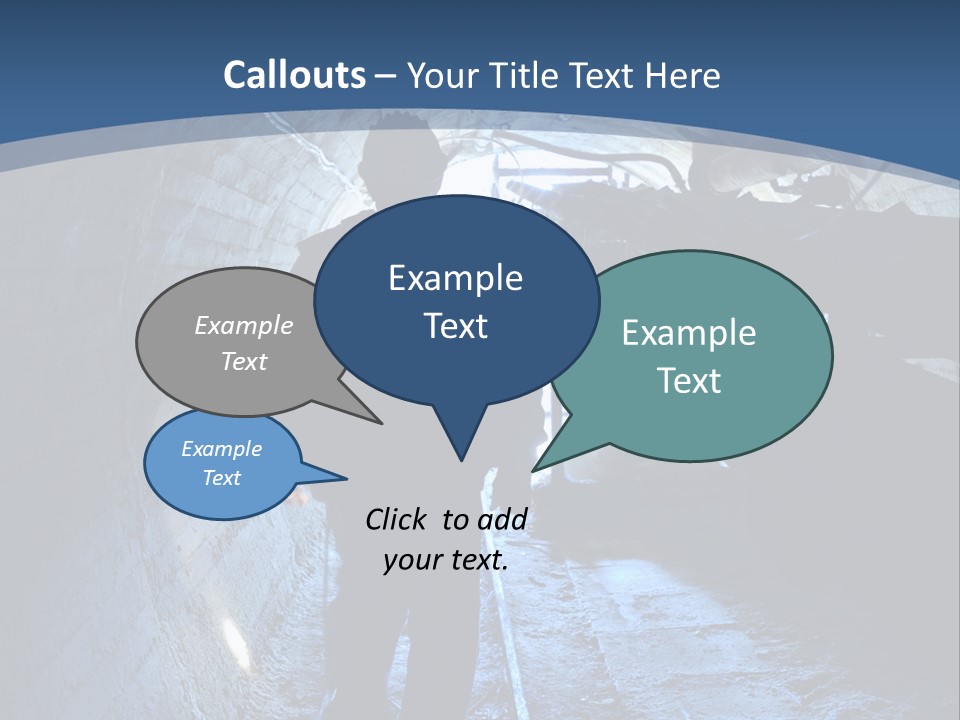 Callouts – Your Title Text Here

Example Text

Example Text

Example Text

Example Text

Click to add your text.